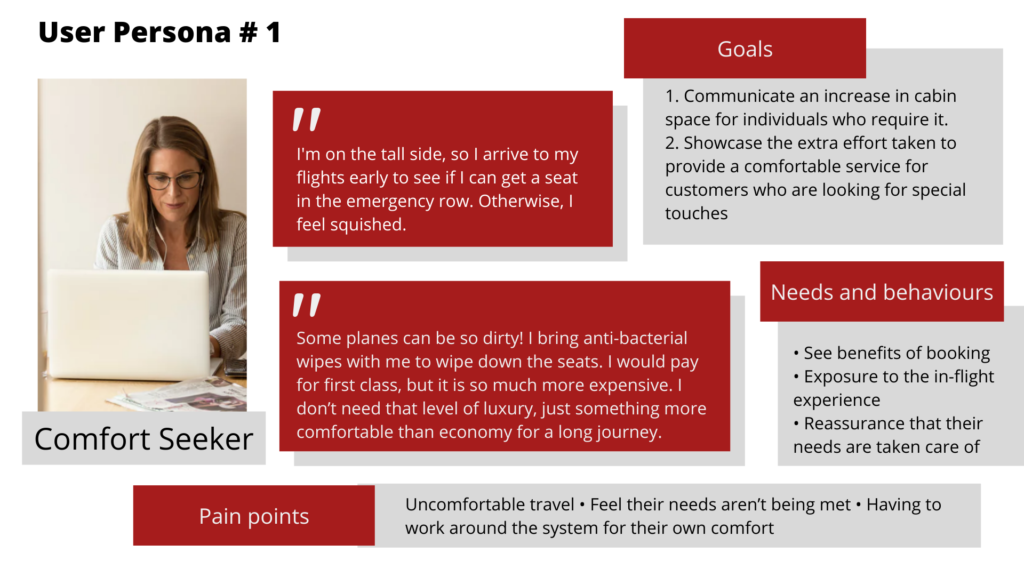 User Persona # 1

Comfort Seeker

"

I'm on the tall side, so I arrive to my flights early to see if I can get a seat in the emergency row. Otherwise, I feel squished.

"

Some planes can be so dirty! I bring anti-bacterial wipes with me to wipe down the seats. I would pay for first class, but it is so much more expensive. I don't need that level of luxury, just something more comfortable than economy for a long journey.

Goals

1. Communicate an increase in cabin space for individuals who require it.
2. Showcase the extra effort taken to provide a comfortable service for customers who are looking for special touches

Needs and behaviours

• See benefits of booking
• Exposure to the in-flight experience
• Reassurance that their needs are taken care of

Pain points

Uncomfortable travel • Feel their needs aren't being met • Having to work around the system for their own comfort